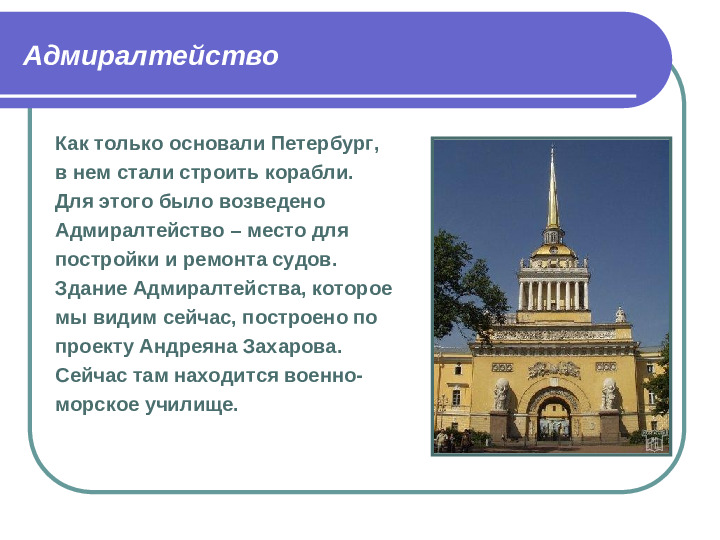 Адмиралтейство

Как только основали Петербург, в нем стали строить корабли. Для этого было возведено Адмиралтейство – место для постройки и ремонта судов. Здание Адмиралтейства, которое мы видим сейчас, построено по проекту Андреяна Захарова. Сейчас там находится военно-морское училище.